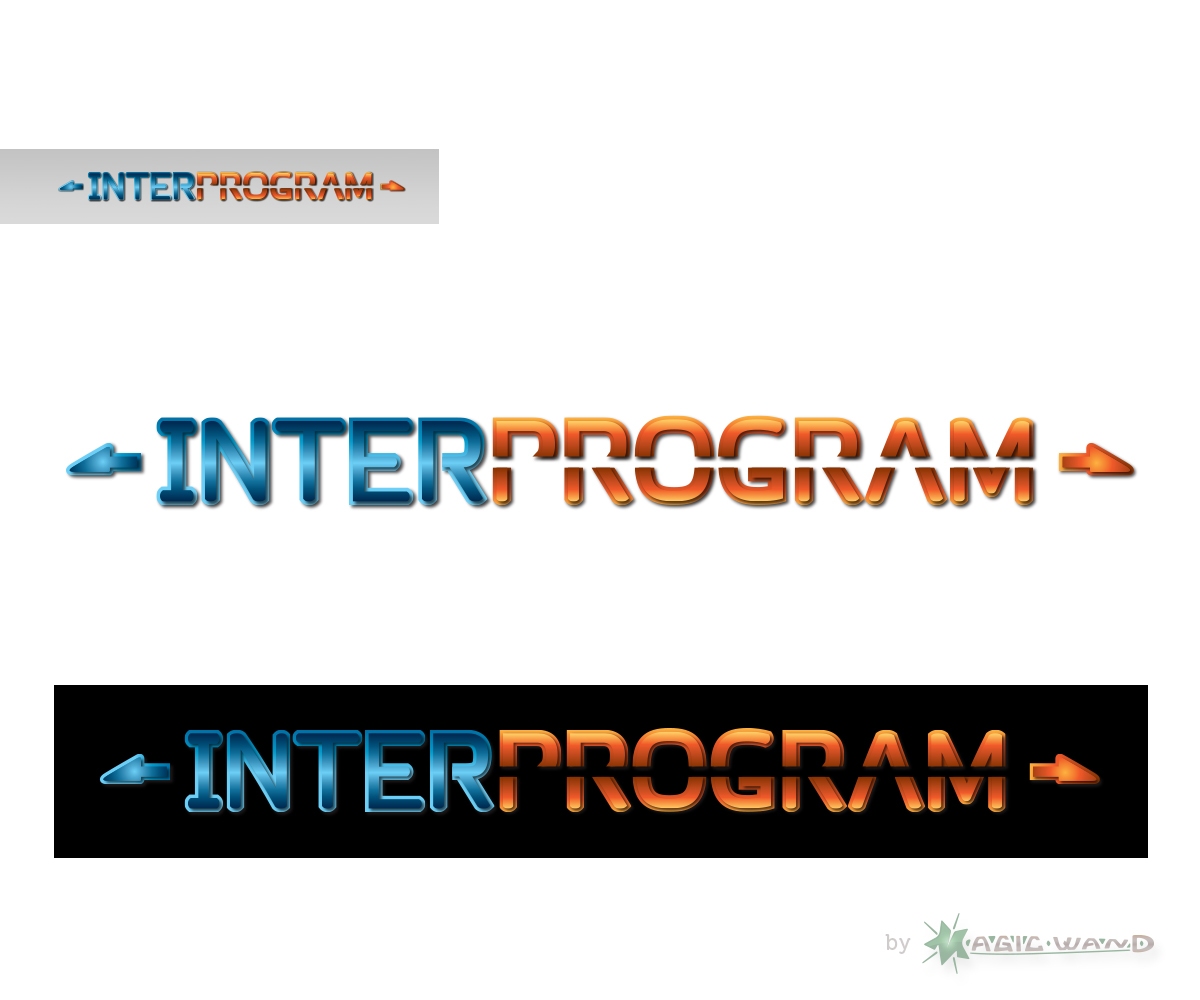 INTERPROGRAM

INTERPROGRAM

INTERPROGRAM

by MAGIC·WAND